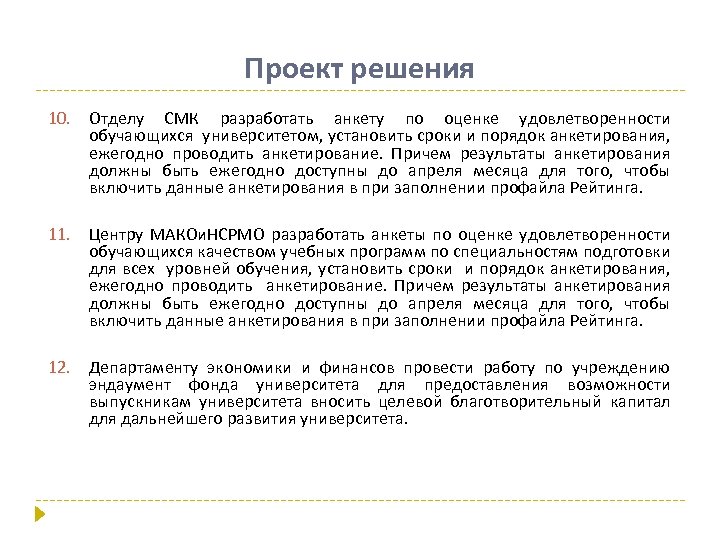 Проект решения

10. Отделу СМК разработать анкету по оценке удовлетворенности обучающихся университетом, установить сроки и порядок анкетирования, ежегодно проводить анкетирование. Причем результаты анкетирования должны быть ежегодно доступны до апреля месяца для того, чтобы включить данные анкетирования в при заполнении профайла Рейтинга.

11. Центру МАКОиНСРМО разработать анкеты по оценке удовлетворенности обучающихся качеством учебных программ по специальностям подготовки для всех уровней обучения, установить сроки и порядок анкетирования, ежегодно проводить анкетирование. Причем результаты анкетирования должны быть ежегодно доступны до апреля месяца для того, чтобы включить данные анкетирования в при заполнении профайла Рейтинга.

12. Департаменту экономики и финансов провести работу по учреждению эндаумент фонда университета для предоставления возможности выпускникам университета вносить целевой благотворительный капитал для дальнейшего развития университета.